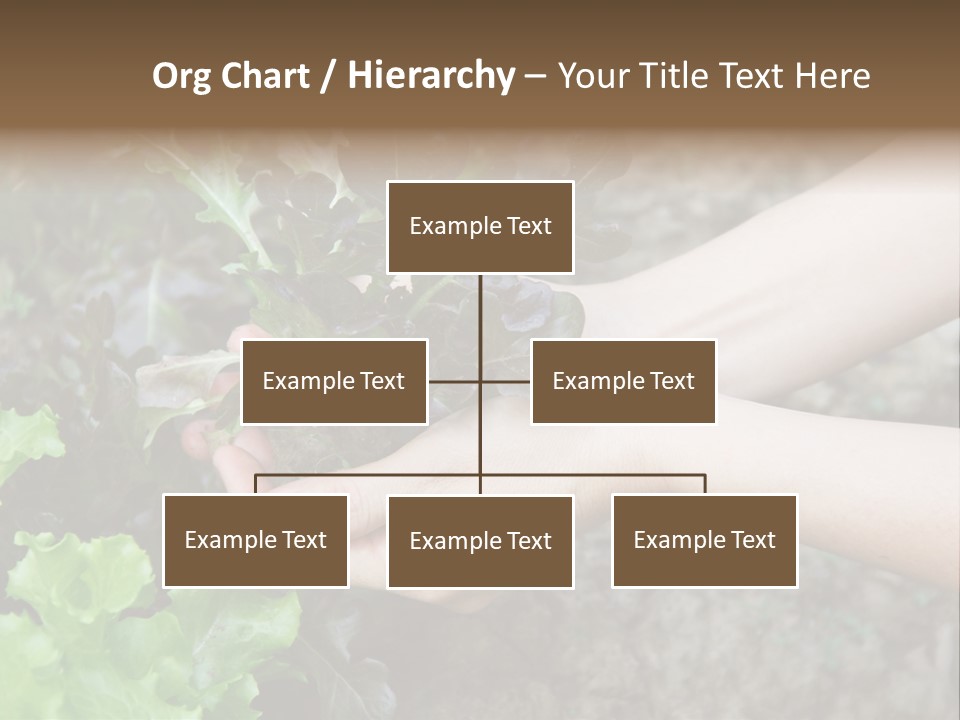 Org Chart / Hierarchy – Your Title Text Here

Example Text

Example Text

Example Text

Example Text

Example Text

Example Text